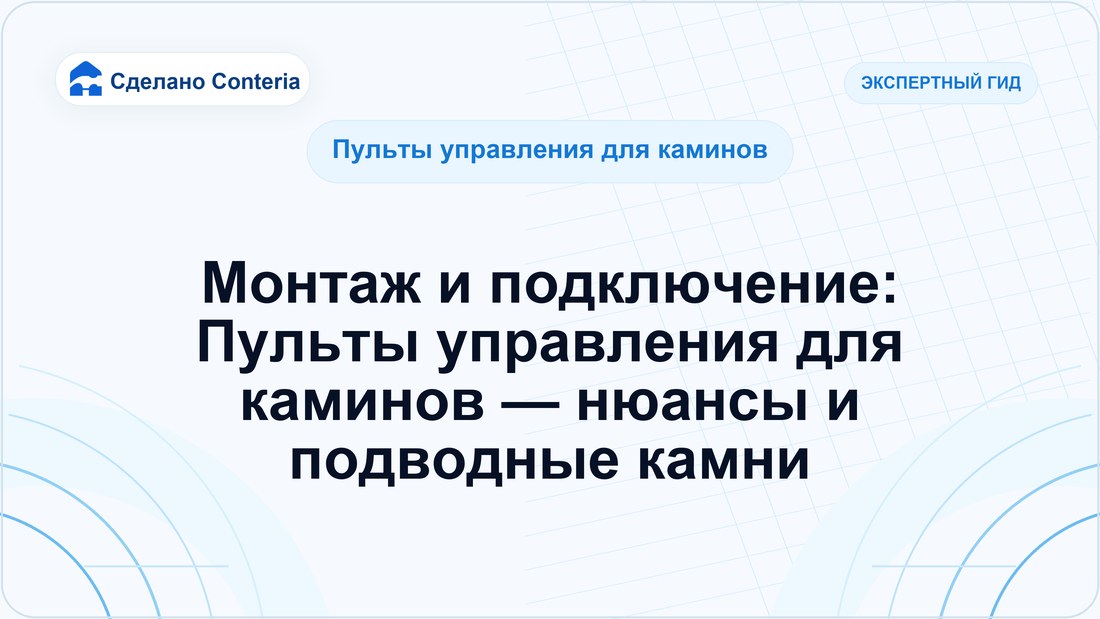 Сделано Conteria

ЭКСПЕРТНЫЙ ГИД

Пульты управления для каминов

Монтаж и подключение: Пульты управления для каминов — нюансы и подводные камни